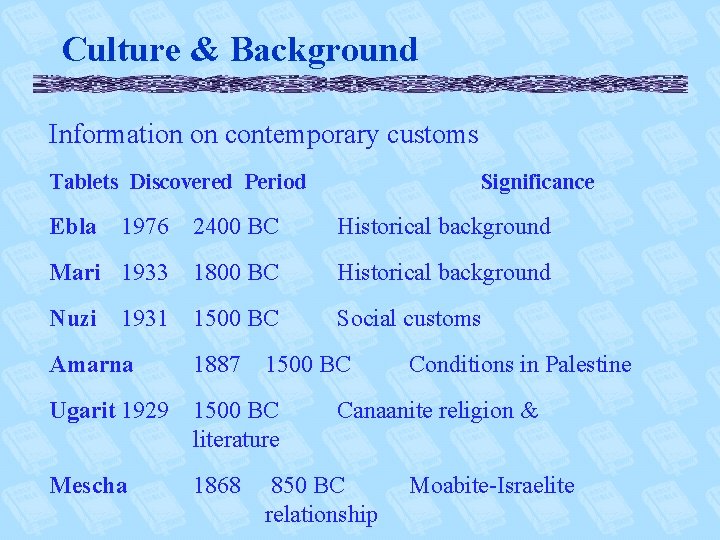 Culture & Background

Information on contemporary customs

| Tablets | Discovered | Period | Significance |
|---|---|---|---|
| Ebla | 1976 | 2400 BC | Historical background |
| Mari | 1933 | 1800 BC | Historical background |
| Nuzi | 1931 | 1500 BC | Social customs |
| Amarna | 1887 | 1500 BC | Conditions in Palestine |
| Ugarit | 1929 | 1500 BC | Canaanite religion & literature |
| Mescha | 1868 | 850 BC | Moabite-Israelite relationship |